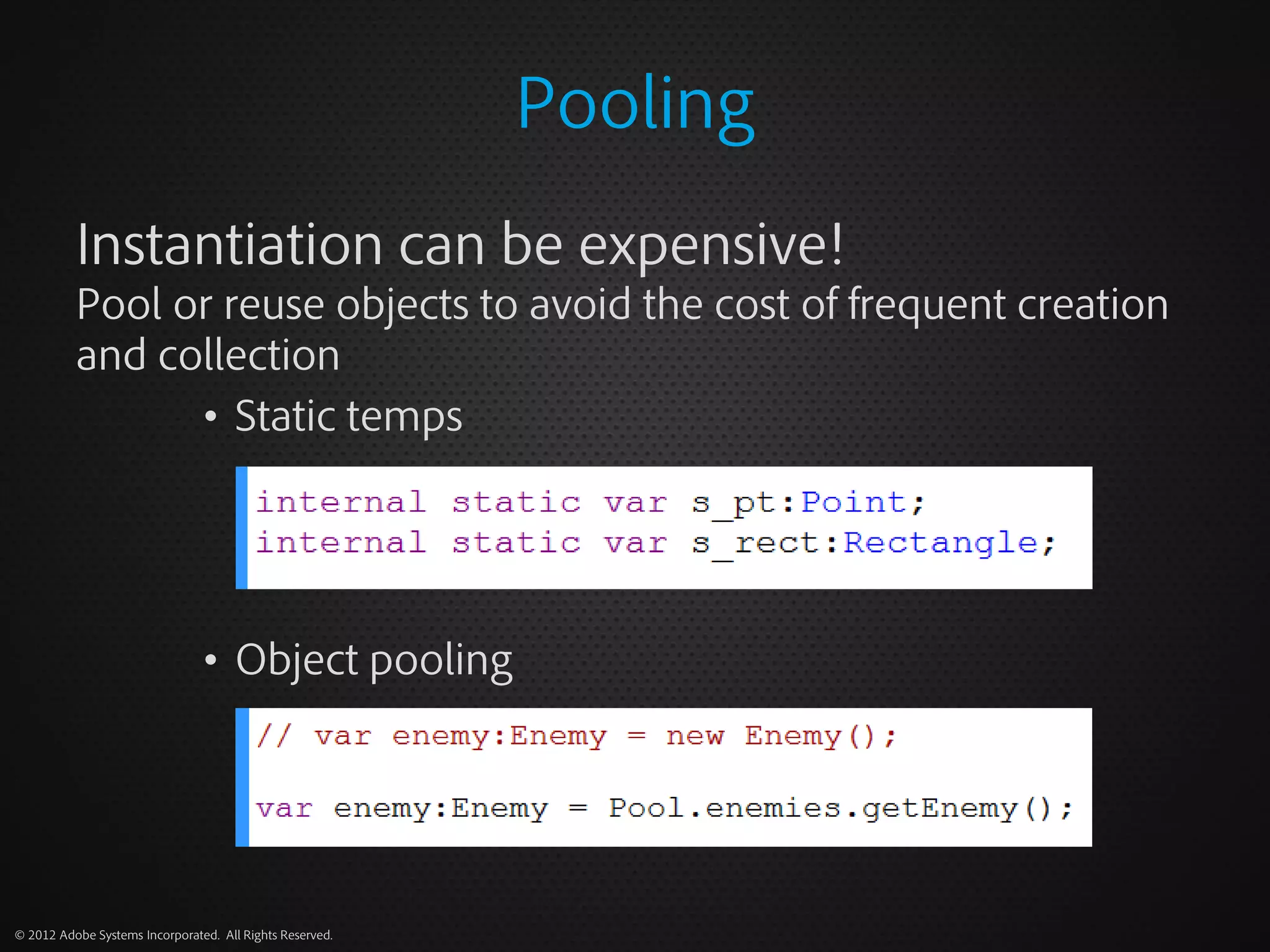 Pooling

Instantiation can be expensive!

Pool or reuse objects to avoid the cost of frequent creation and collection

• Static temps

internal static var s_pt:Point;
internal static var s_rect:Rectangle;

• Object pooling

// var enemy:Enemy = new Enemy();

var enemy:Enemy = Pool.enemies.getEnemy();

© 2012 Adobe Systems Incorporated. All Rights Reserved.